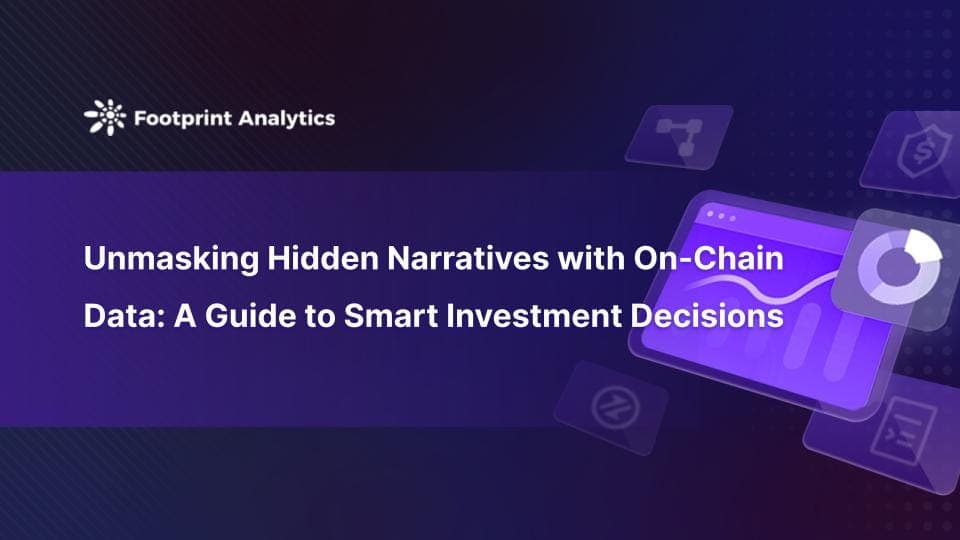 Footprint Analytics

Unmasking Hidden Narratives with On-Chain Data: A Guide to Smart Investment Decisions